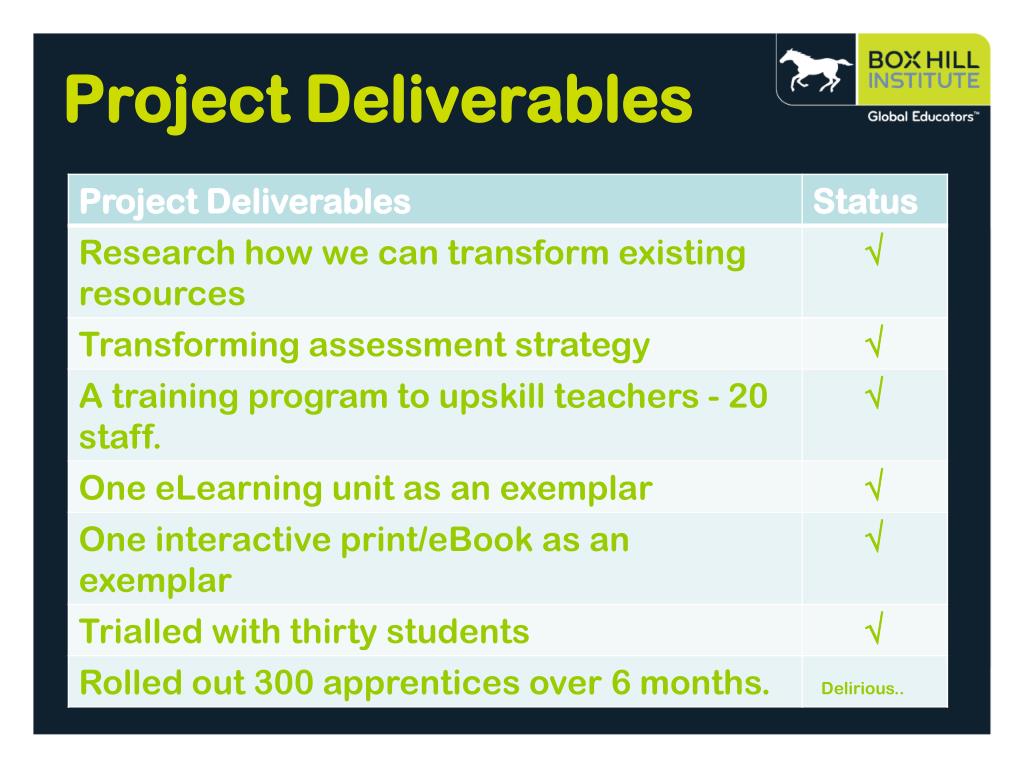 Project Deliverables

BOX HILL INSTITUTE
Global Educators™

| Project Deliverables | Status |
|---|---|
| Research how we can transform existing resources | √ |
| Transforming assessment strategy | √ |
| A training program to upskill teachers - 20 staff. | √ |
| One eLearning unit as an exemplar | √ |
| One interactive print/eBook as an exemplar | √ |
| Trialled with thirty students | √ |
| Rolled out 300 apprentices over 6 months. | Delirious.. |